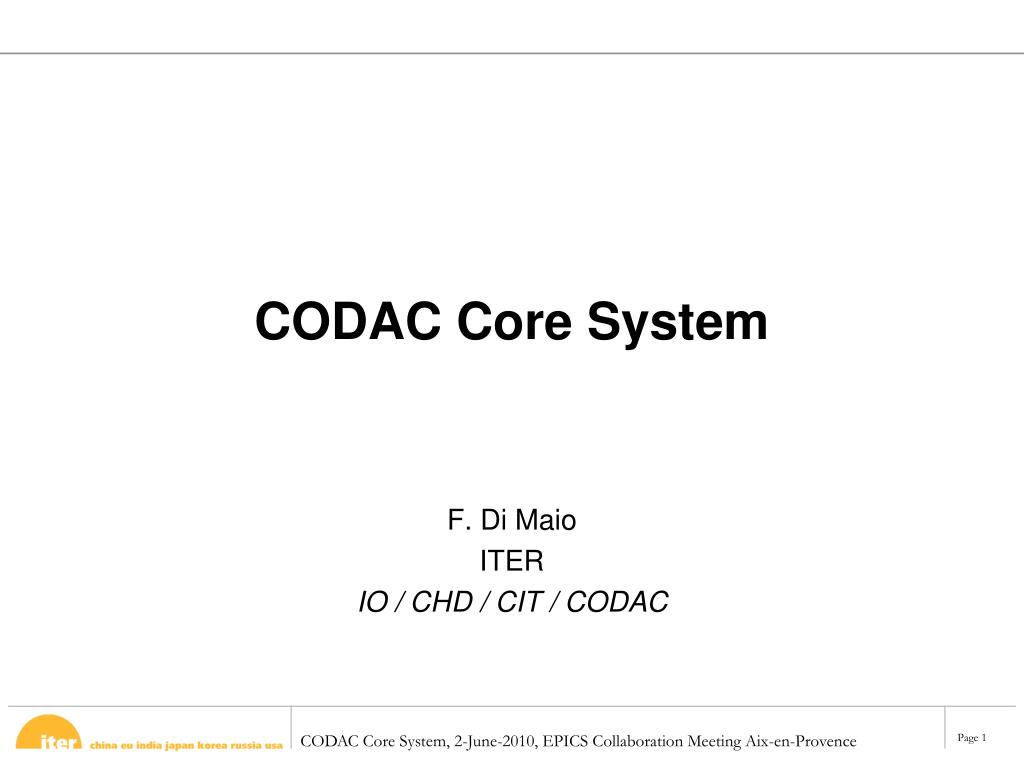 CODAC Core System

F. Di Maio
ITER
IO / CHD / CIT / CODAC

iter china eu india japan korea russia usa

CODAC Core System, 2-June-2010, EPICS Collaboration Meeting Aix-en-Provence

Page 1